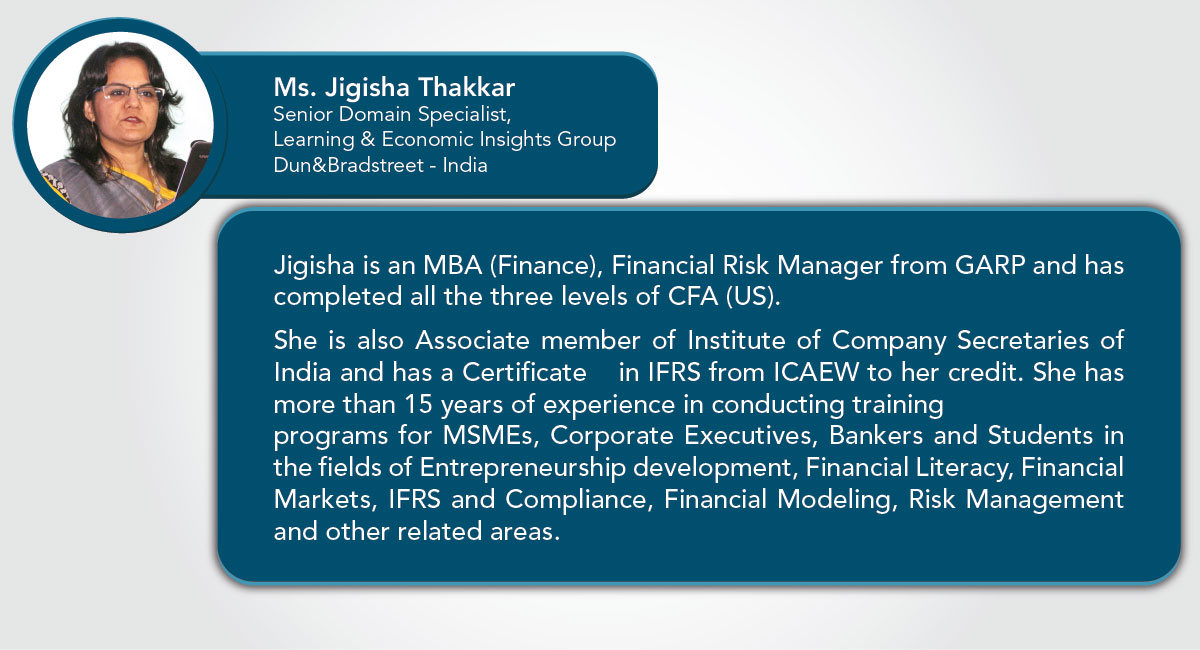 Ms. Jigisha Thakkar
Senior Domain Specialist,
Learning & Economic Insights Group
Dun&Bradstreet - India

Jigisha is an MBA (Finance), Financial Risk Manager from GARP and has completed all the three levels of CFA (US).

She is also Associate member of Institute of Company Secretaries of India and has a Certificate in IFRS from ICAEW to her credit. She has more than 15 years of experience in conducting training programs for MSMEs, Corporate Executives, Bankers and Students in the fields of Entrepreneurship development, Financial Literacy, Financial Markets, IFRS and Compliance, Financial Modeling, Risk Management and other related areas.